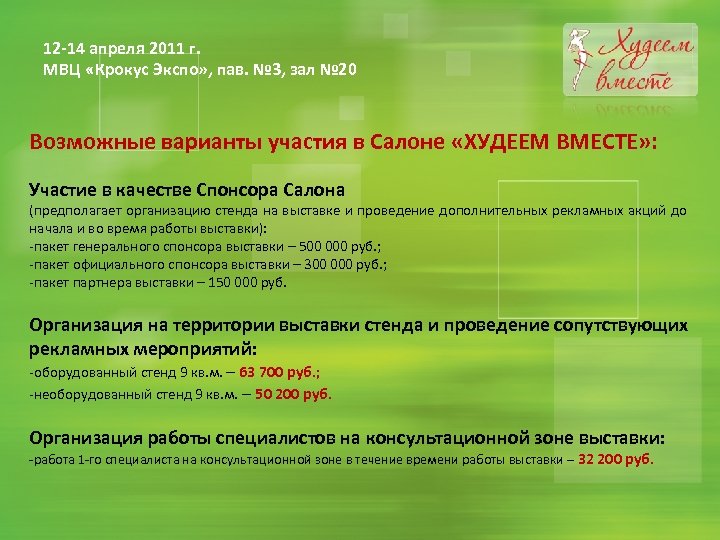 12-14 апреля 2011 г.
МВЦ «Крокус Экспо», пав. №3, зал №20

Худеем вместе

Возможные варианты участия в Салоне «ХУДЕЕМ ВМЕСТЕ»:

Участие в качестве Спонсора Салона
(предполагает организацию стенда на выставке и проведение дополнительных рекламных акций до начала и во время работы выставки):
-пакет генерального спонсора выставки – 500 000 руб.;
-пакет официального спонсора выставки – 300 000 руб.;
-пакет партнера выставки – 150 000 руб.

Организация на территории выставки стенда и проведение сопутствующих рекламных мероприятий:
-оборудованный стенд 9 кв.м. – 63 700 руб.;
-необорудованный стенд 9 кв.м. – 50 200 руб.

Организация работы специалистов на консультационной зоне выставки:
-работа 1-го специалиста на консультационной зоне в течение времени работы выставки – 32 200 руб.